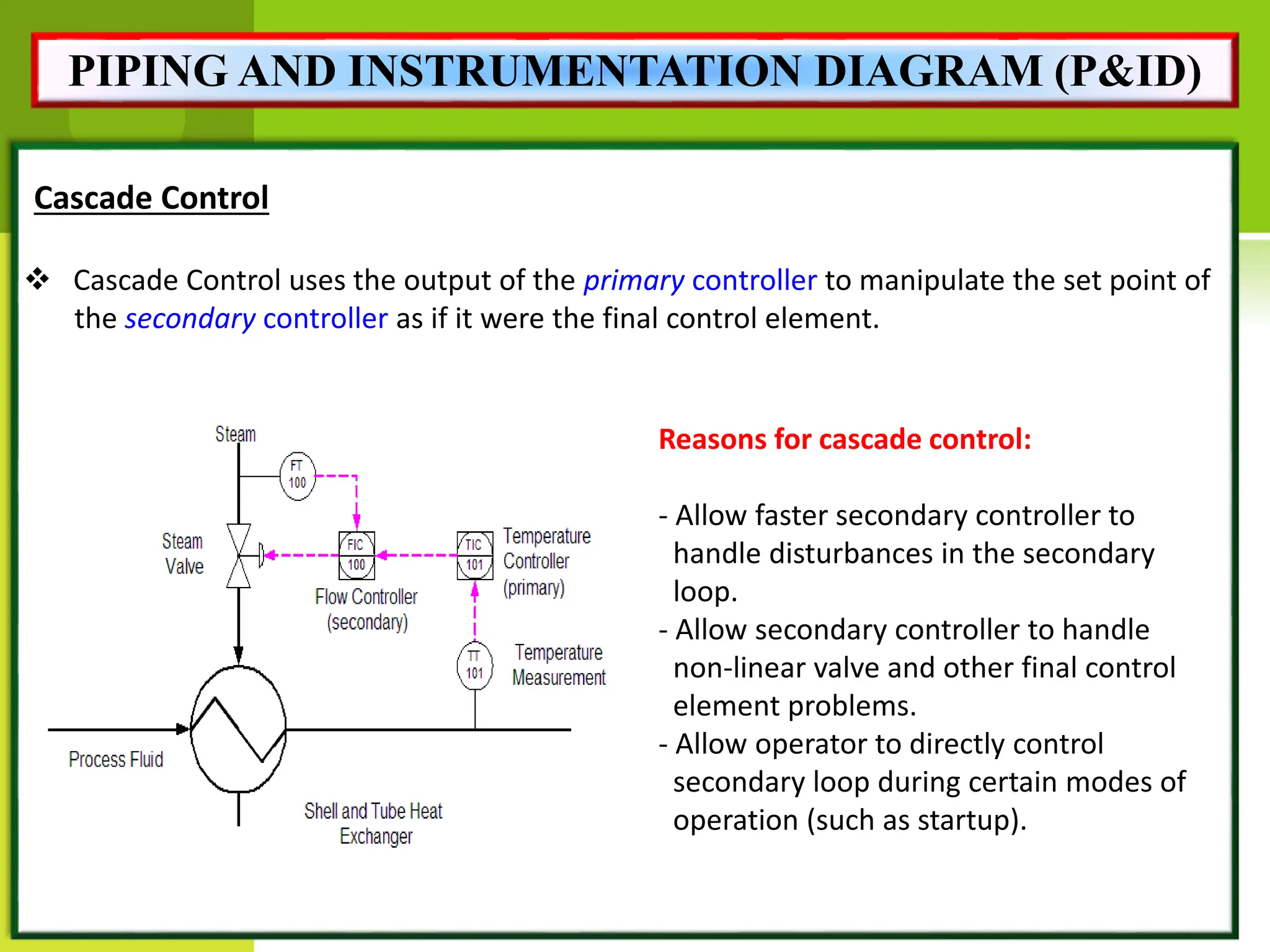 PIPING AND INSTRUMENTATION DIAGRAM (P&ID)

Cascade Control

❖ Cascade Control uses the output of the primary controller to manipulate the set point of the secondary controller as if it were the final control element.

Steam
FT 100
Steam Valve
FIC 100
TIC 101
Temperature Controller (primary)
Flow Controller (secondary)
TT 101
Temperature Measurement
Process Fluid
Shell and Tube Heat Exchanger

Reasons for cascade control:

- Allow faster secondary controller to handle disturbances in the secondary loop.
- Allow secondary controller to handle non-linear valve and other final control element problems.
- Allow operator to directly control secondary loop during certain modes of operation (such as startup).